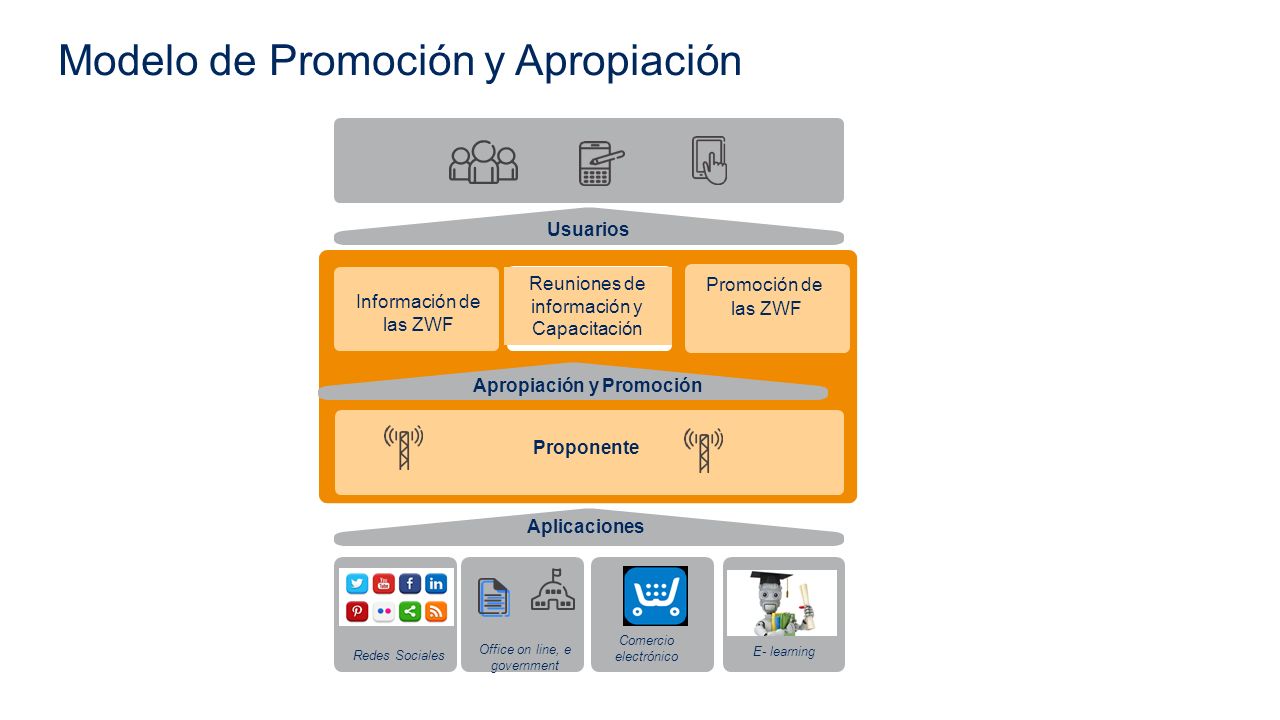 Modelo de Promoción y Apropiación

Usuarios

Información de las ZWF

Reuniones de información y Capacitación

Promoción de las ZWF

Apropiación y Promoción

Proponente

Aplicaciones

Redes Sociales

Office on line, e government

Comercio electrónico

E- learning